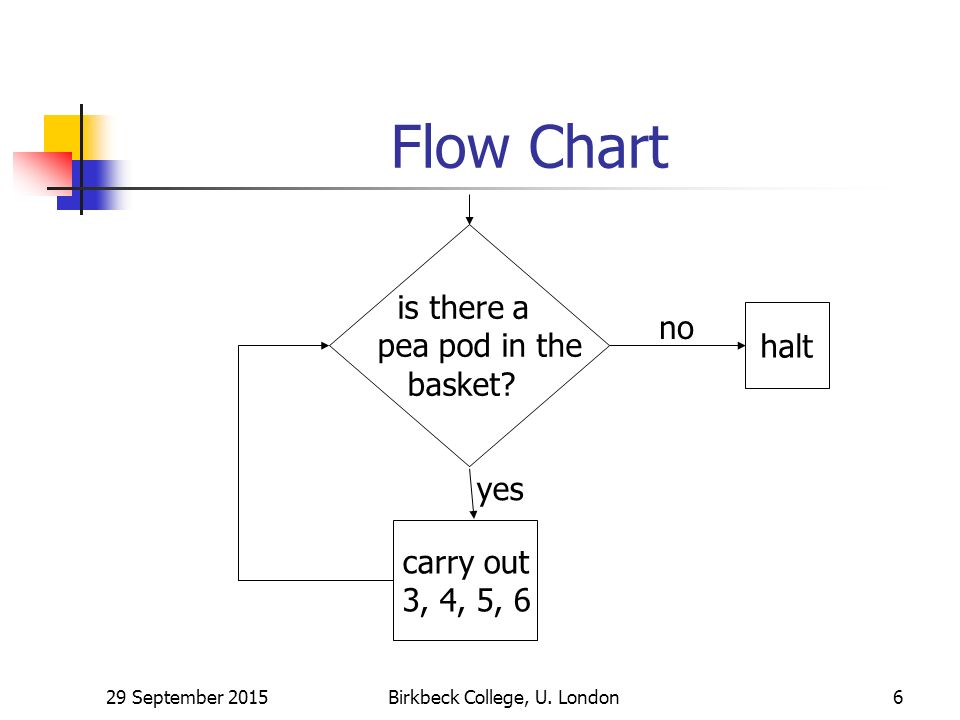 Flow Chart

is there a pea pod in the basket?

no

halt

yes

carry out 3, 4, 5, 6

29 September 2015

Birkbeck College, U. London

6